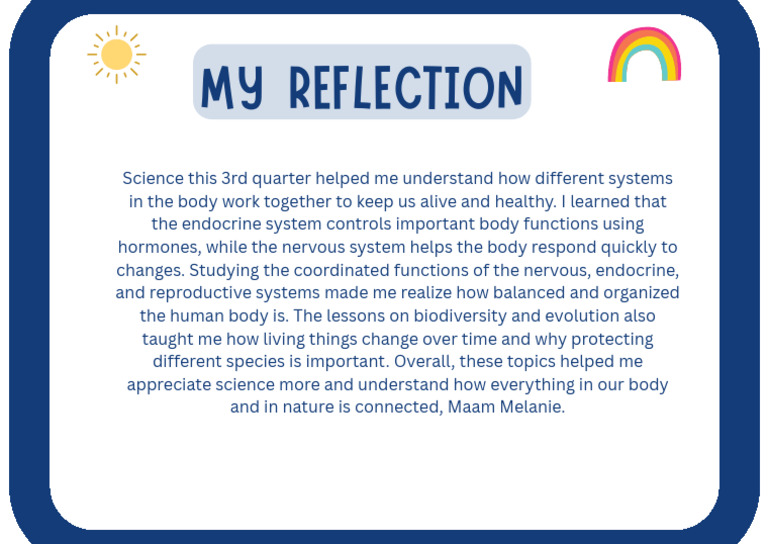 MY REFLECTION

Science this 3rd quarter helped me understand how different systems in the body work together to keep us alive and healthy. I learned that the endocrine system controls important body functions using hormones, while the nervous system helps the body respond quickly to changes. Studying the coordinated functions of the nervous, endocrine, and reproductive systems made me realize how balanced and organized the human body is. The lessons on biodiversity and evolution also taught me how living things change over time and why protecting different species is important. Overall, these topics helped me appreciate science more and understand how everything in our body and in nature is connected, Maam Melanie.